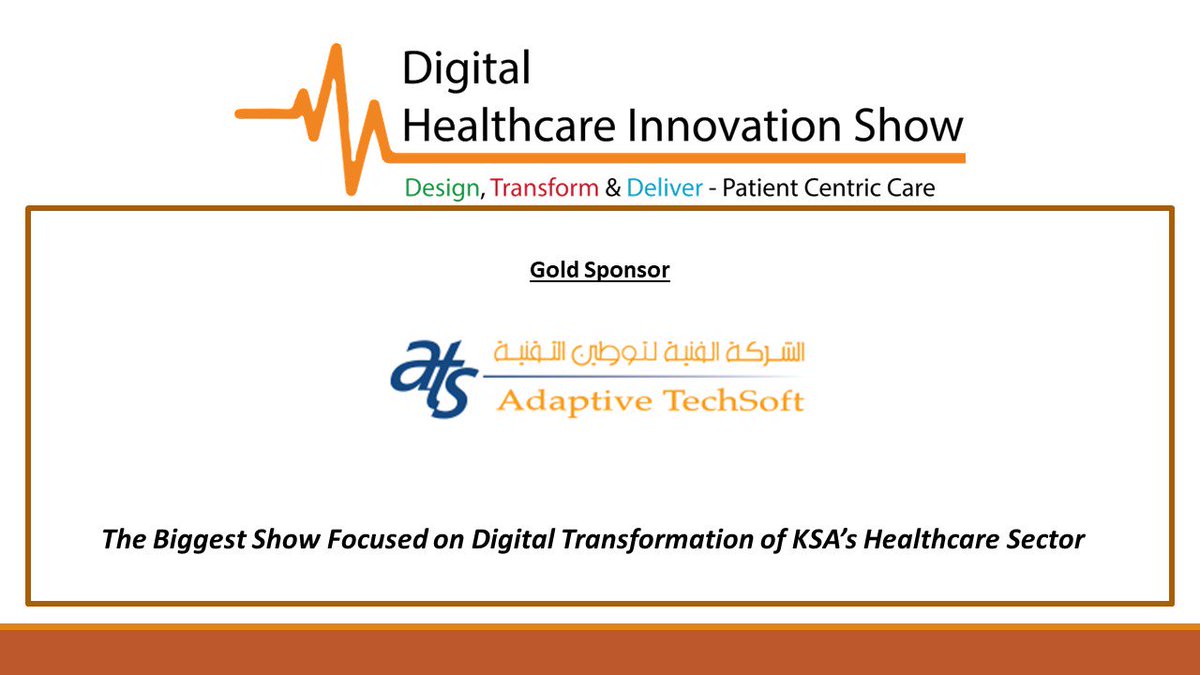 Digital
Healthcare Innovation Show

Design, Transform & Deliver - Patient Centric Care

Gold Sponsor

ats
الشركة الفنية لتوطين التقنية
Adaptive TechSoft

The Biggest Show Focused on Digital Transformation of KSA's Healthcare Sector